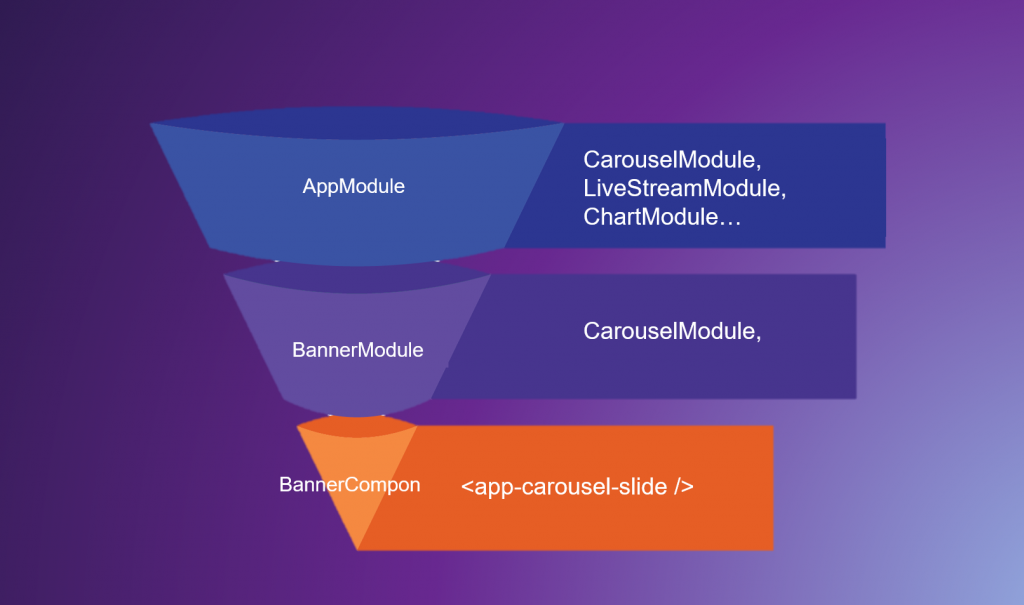 AppModule

CarouselModule,
LiveStreamModule,
ChartModule…

BannerModule

CarouselModule,

BannerCompon

<app-carousel-slide />